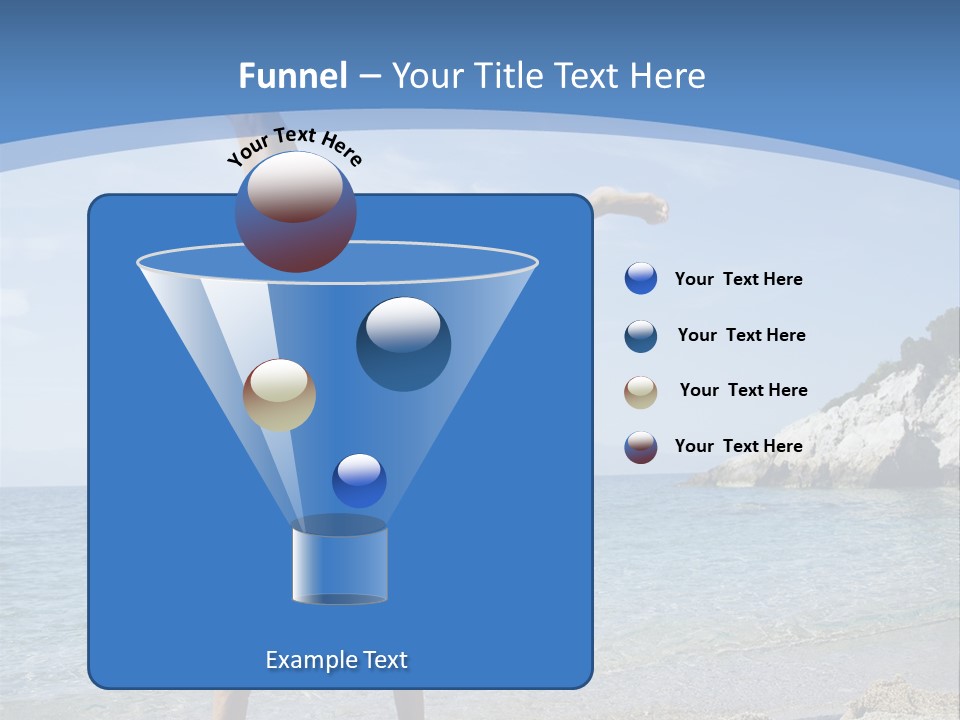 Funnel – Your Title Text Here

Your Text Here

Your Text Here

Your Text Here

Your Text Here

Your Text Here

Example Text